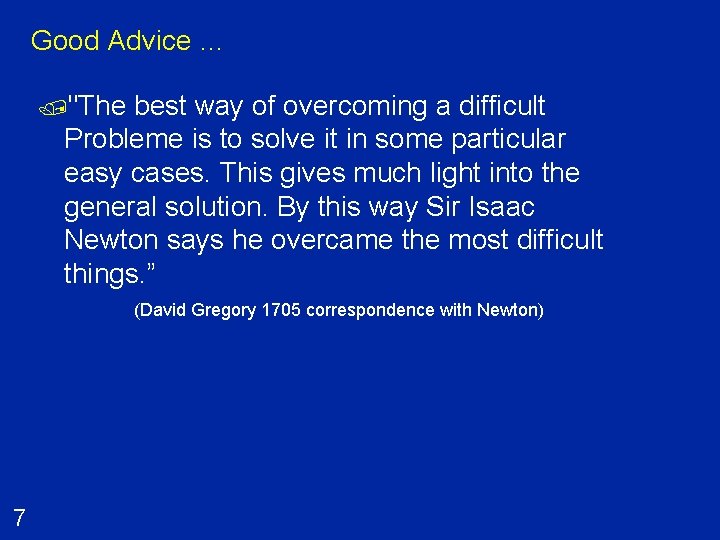 Good Advice ...

"The best way of overcoming a difficult Probleme is to solve it in some particular easy cases. This gives much light into the general solution. By this way Sir Isaac Newton says he overcame the most difficult things."

(David Gregory 1705 correspondence with Newton)

7